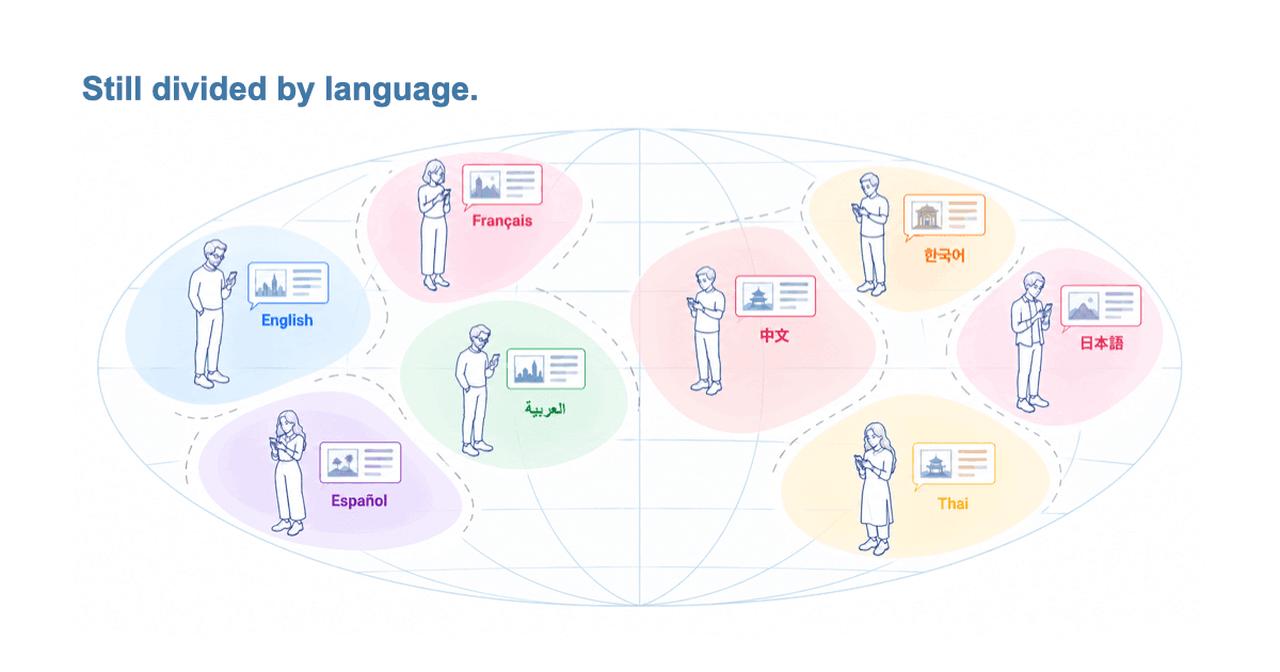 Still divided by language.

Français

English

العربية

Español

中文

한국어

日本語

Thai